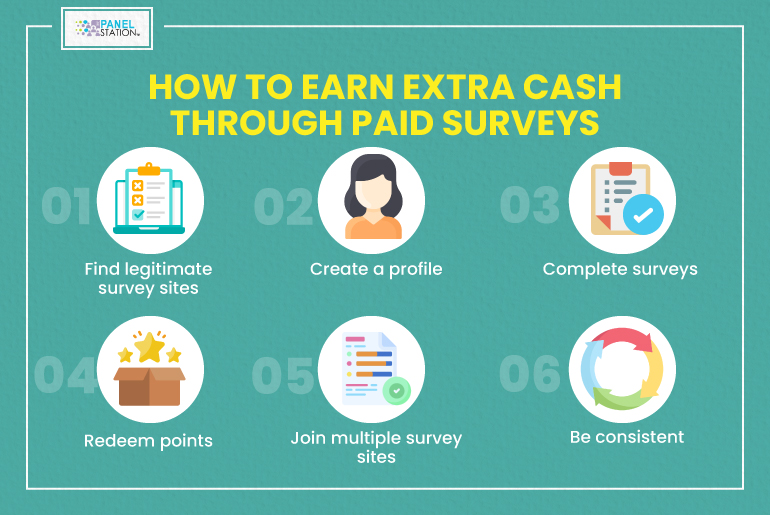 PANEL STATION

HOW TO EARN EXTRA CASH THROUGH PAID SURVEYS

01
Find legitimate survey sites

02
Create a profile

03
Complete surveys

04
Redeem points

05
Join multiple survey sites

06
Be consistent